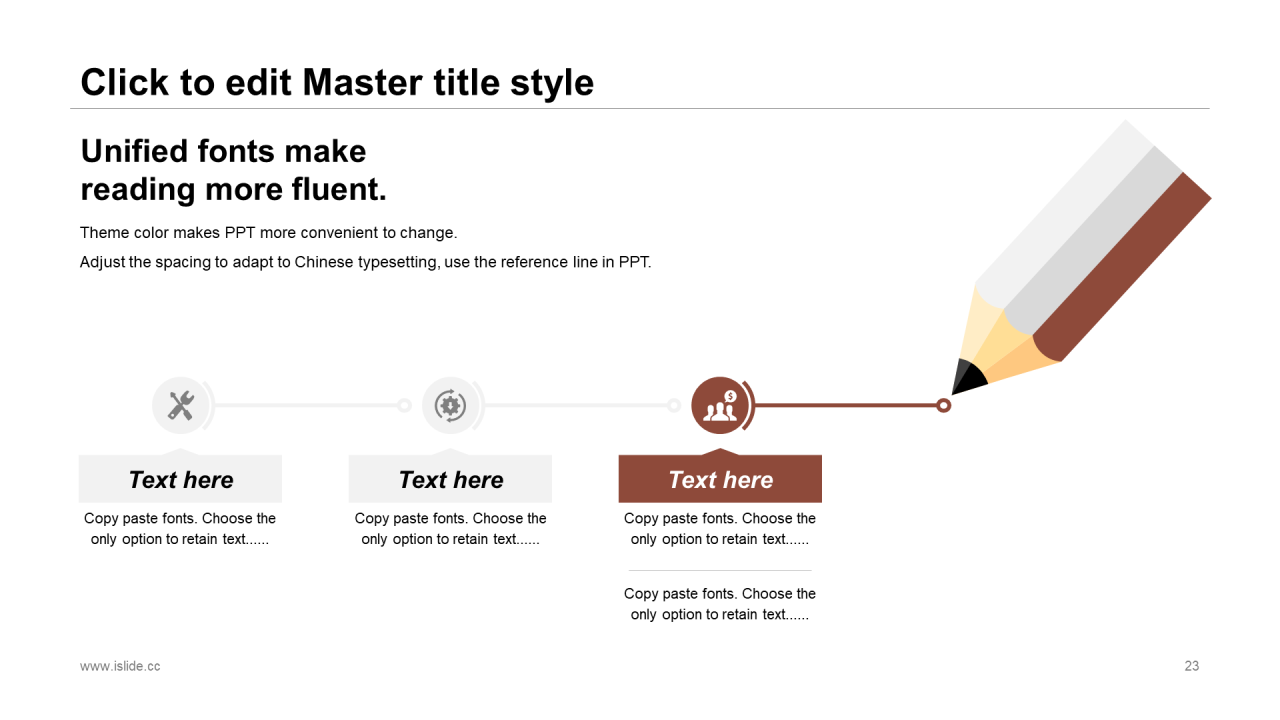 Click to edit Master title style

Unified fonts make reading more fluent.

Theme color makes PPT more convenient to change.

Adjust the spacing to adapt to Chinese typesetting, use the reference line in PPT.

Text here

Copy paste fonts. Choose the only option to retain text......

Text here

Copy paste fonts. Choose the only option to retain text......

Text here

Copy paste fonts. Choose the only option to retain text......

Copy paste fonts. Choose the only option to retain text......

www.islide.cc

23